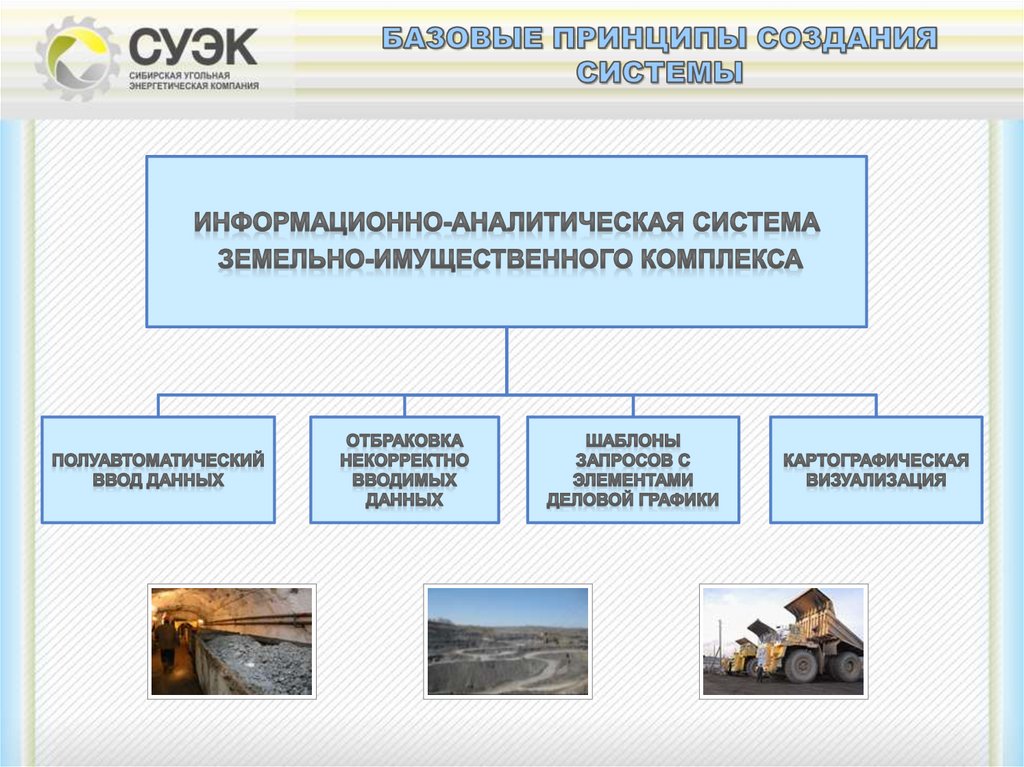 СУЭК
СИБИРСКАЯ УГОЛЬНАЯ ЭНЕРГЕТИЧЕСКАЯ КОМПАНИЯ

БАЗОВЫЕ ПРИНЦИПЫ СОЗДАНИЯ СИСТЕМЫ

ИНФОРМАЦИОННО-АНАЛИТИЧЕСКАЯ СИСТЕМА ЗЕМЕЛЬНО-ИМУЩЕСТВЕННОГО КОМПЛЕКСА

ПОЛУАВТОМАТИЧЕСКИЙ ВВОД ДАННЫХ

ОТБРАКОВКА НЕКОРРЕКТНО ВВОДИМЫХ ДАННЫХ

ШАБЛОНЫ ЗАПРОСОВ С ЭЛЕМЕНТАМИ ДЕЛОВОЙ ГРАФИКИ

КАРТОГРАФИЧЕСКАЯ ВИЗУАЛИЗАЦИЯ